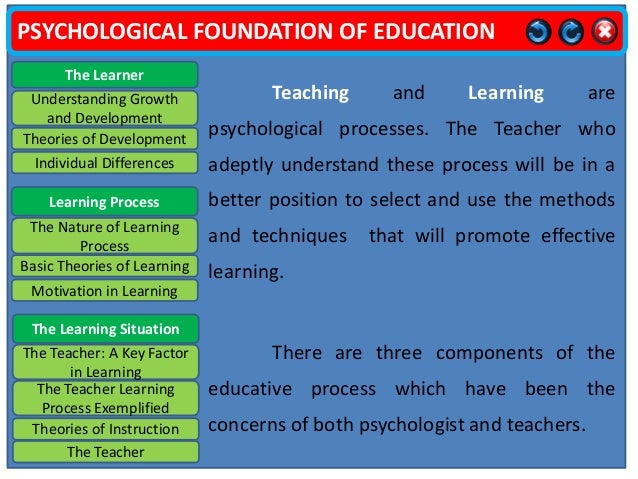 PSYCHOLOGICAL FOUNDATION OF EDUCATION

The Learner

Understanding Growth and Development

Theories of Development

Individual Differences

Learning Process

The Nature of Learning Process

Basic Theories of Learning

Motivation in Learning

The Learning Situation

The Teacher: A Key Factor in Learning

The Teacher Learning Process Exemplified

Theories of Instruction

The Teacher

Teaching and Learning are psychological processes. The Teacher who adeptly understand these process will be in a better position to select and use the methods and techniques that will promote effective learning.

There are three components of the educative process which have been the concerns of both psychologist and teachers.